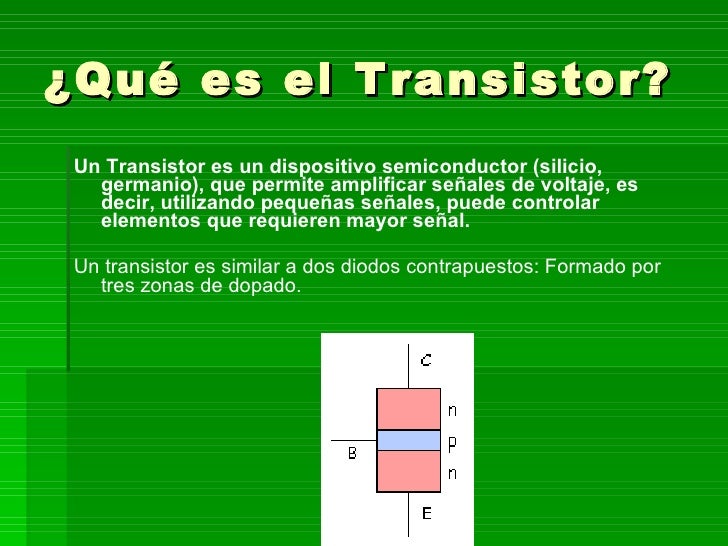 ¿Qué es el Transistor?

Un Transistor es un dispositivo semiconductor (silicio, germanio), que permite amplificar señales de voltaje, es decir, utilizando pequeñas señales, puede controlar elementos que requieren mayor señal.

Un transistor es similar a dos diodos contrapuestos: Formado por tres zonas de dopado.

C
n
B
p
n
E